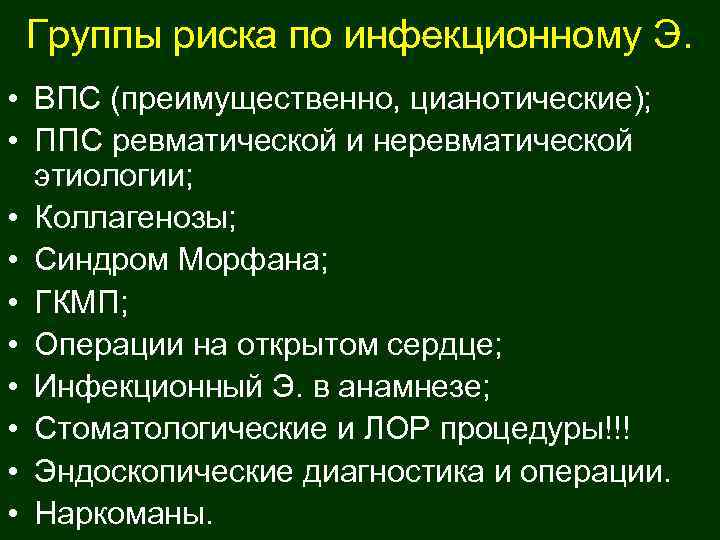 Группы риска по инфекционному Э.

• ВПС (преимущественно, цианотические);
• ППС ревматической и неревматической этиологии;
• Коллагенозы;
• Синдром Морфана;
• ГКМП;
• Операции на открытом сердце;
• Инфекционный Э. в анамнезе;
• Стоматологические и ЛОР процедуры!!!
• Эндоскопические диагностика и операции.
• Наркоманы.